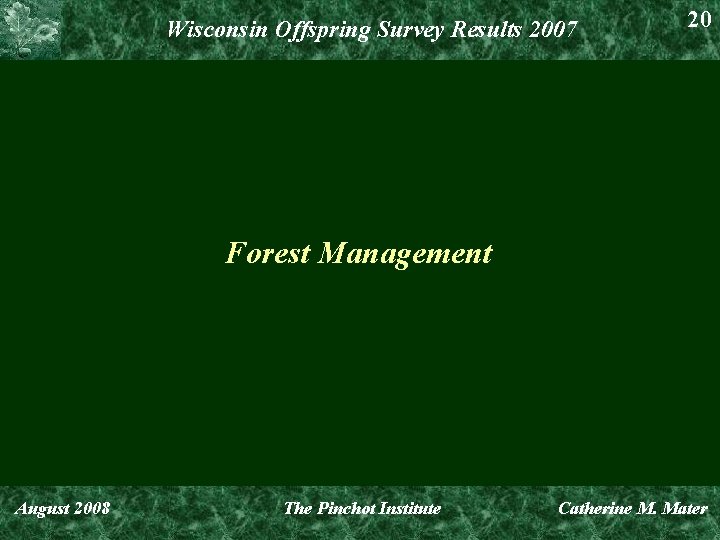 Wisconsin Offspring Survey Results 2007

20

Forest Management

August 2008

The Pinchot Institute

Catherine M. Mater